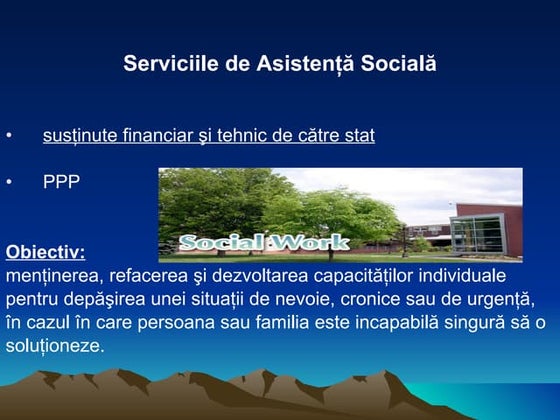 Serviciile de Asistență Socială

• susținute financiar şi tehnic de către stat

• PPP

Social Work

Obiectiv:
menținerea, refacerea şi dezvoltarea capacităților individuale pentru depăşirea unei situații de nevoie, cronice sau de urgență, în cazul în care persoana sau familia este incapabilă singură să o soluționeze.